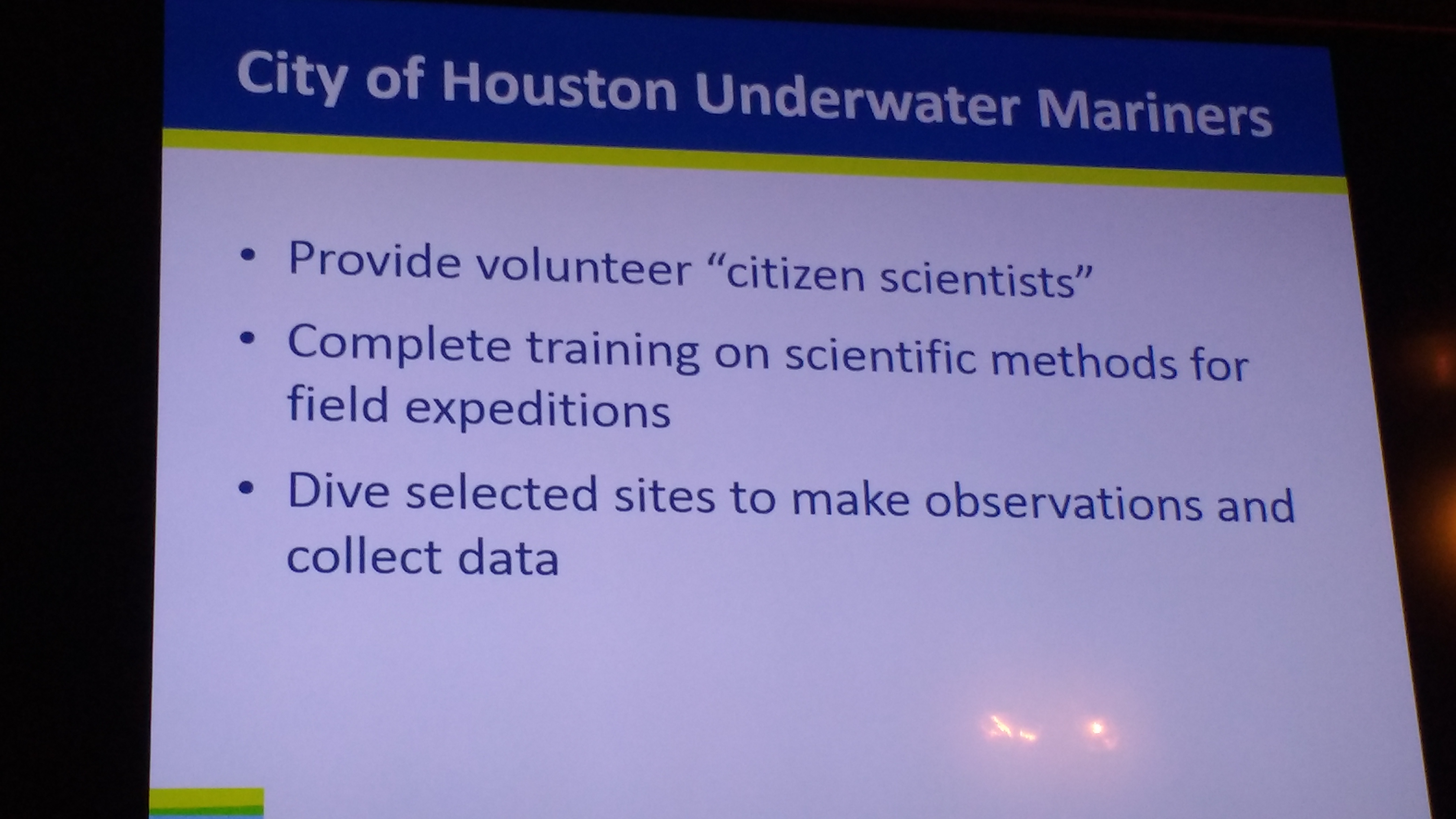 City of Houston Underwater Mariners

• Provide volunteer “citizen scientists”
• Complete training on scientific methods for field expeditions
• Dive selected sites to make observations and collect data